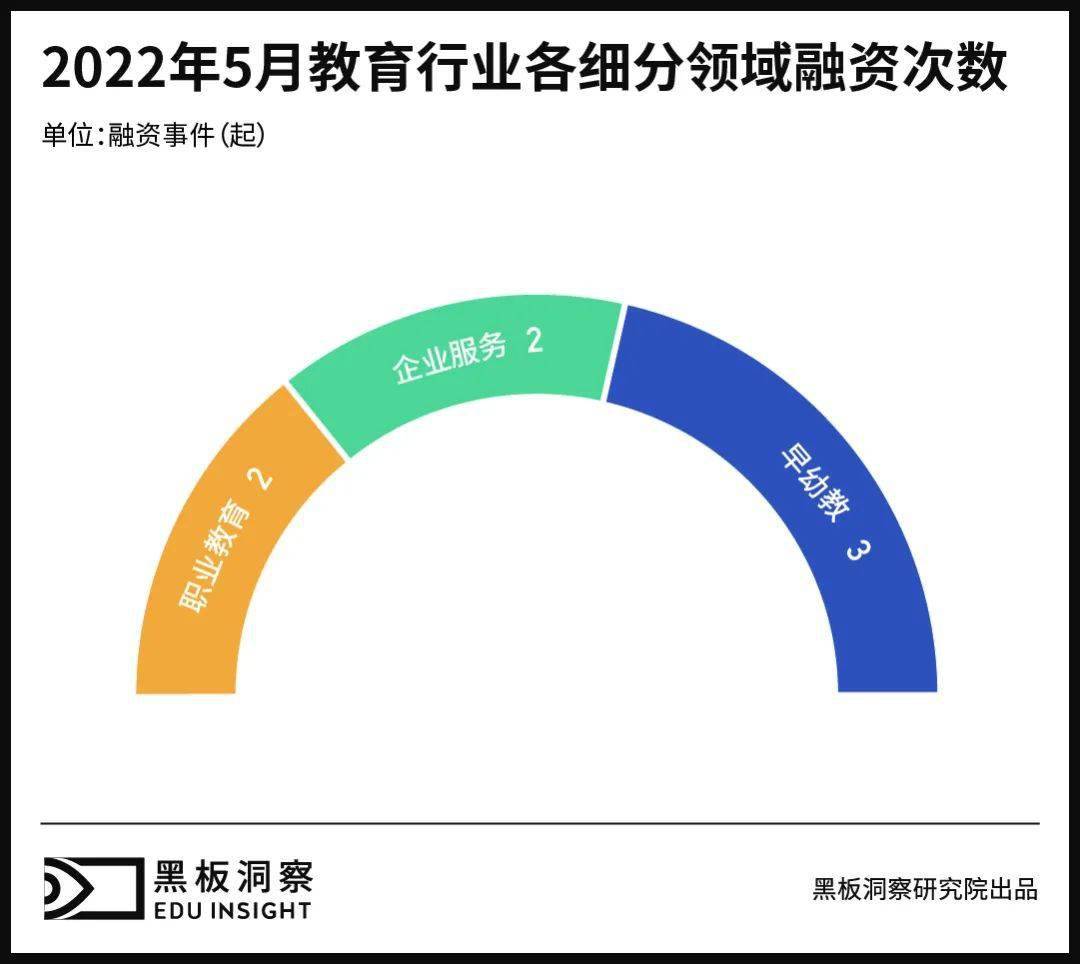 2022年5月教育行业各细分领域融资次数

单位:融资事件(起)

职业教育 2

企业服务 2

早幼教 3

黑板洞察
EDU INSIGHT

黑板洞察研究院出品